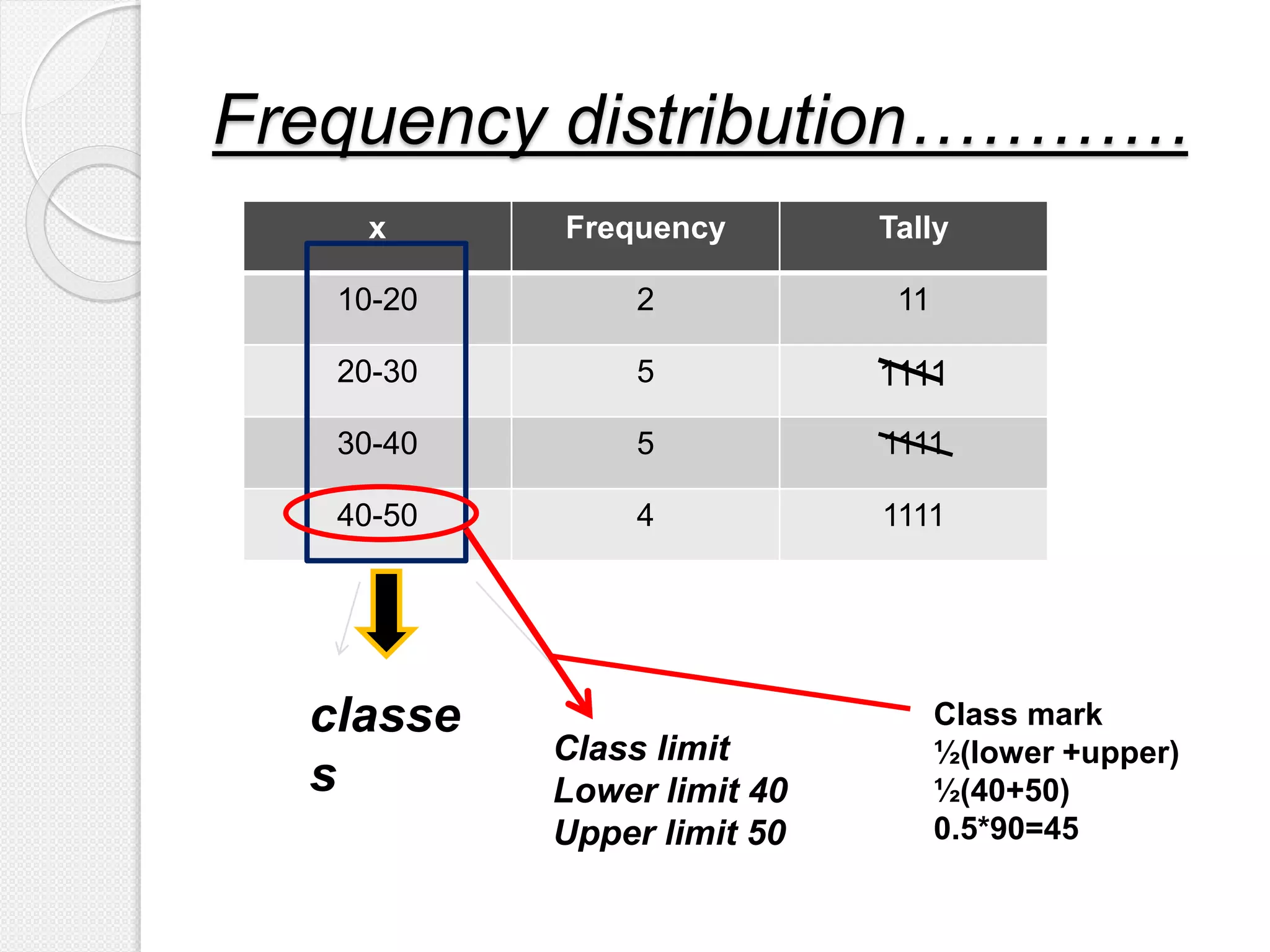 Frequency distribution…………

| x | Frequency | Tally |
|---|---|---|
| 10-20 | 2 | 11 |
| 20-30 | 5 | 1111 |
| 30-40 | 5 | 1111 |
| 40-50 | 4 | 1111 |

classes

Class limit
Lower limit 40
Upper limit 50

Class mark
½(lower +upper)
½(40+50)
0.5*90=45